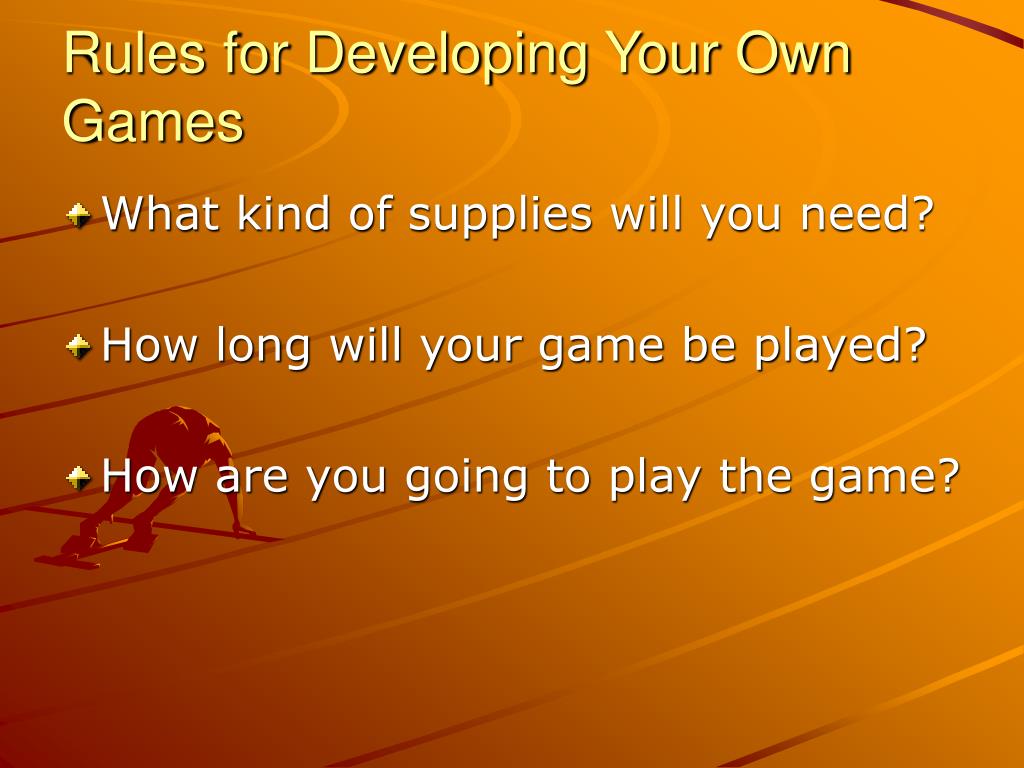 Rules for Developing Your Own Games

What kind of supplies will you need?

How long will your game be played?

How are you going to play the game?